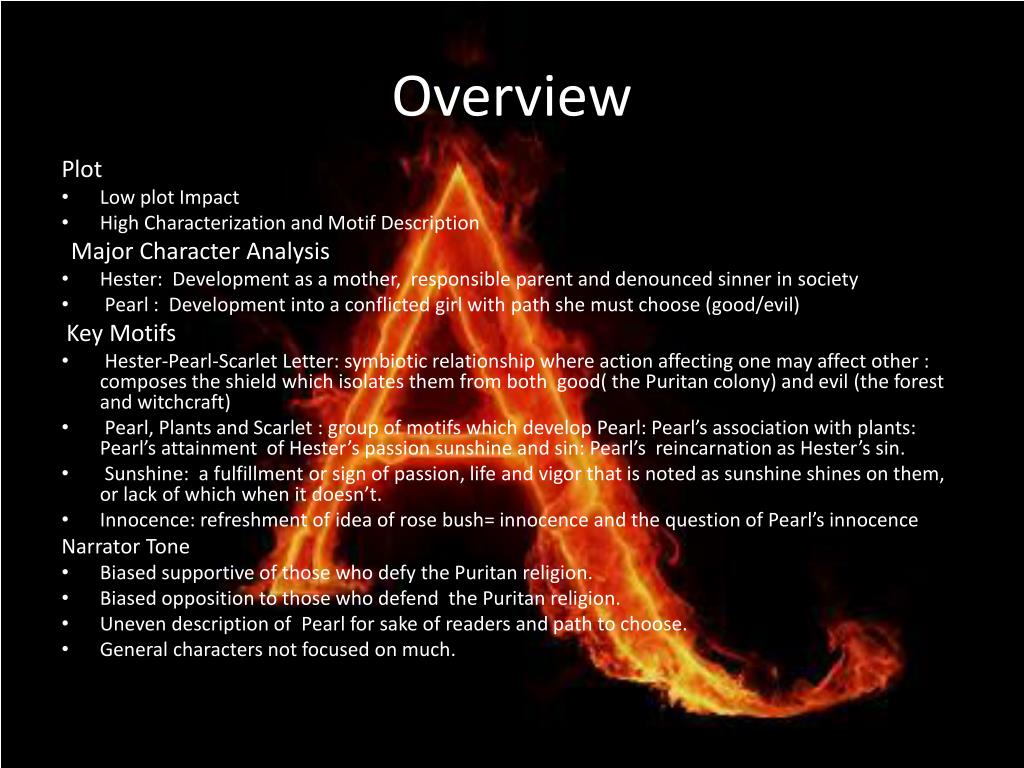 Overview

Plot
• Low plot Impact
• High Characterization and Motif Description

Major Character Analysis
• Hester: Development as a mother, responsible parent and denounced sinner in society
• Pearl : Development into a conflicted girl with path she must choose (good/evil)

Key Motifs
• Hester-Pearl-Scarlet Letter: symbiotic relationship where action affecting one may affect other : composes the shield which isolates them from both good( the Puritan colony) and evil (the forest and witchcraft)
• Pearl, Plants and Scarlet : group of motifs which develop Pearl: Pearl's association with plants: Pearl's attainment of Hester's passion sunshine and sin: Pearl's reincarnation as Hester's sin.
• Sunshine: a fulfillment or sign of passion, life and vigor that is noted as sunshine shines on them, or lack of which when it doesn't.
• Innocence: refreshment of idea of rose bush= innocence and the question of Pearl's innocence

Narrator Tone
• Biased supportive of those who defy the Puritan religion.
• Biased opposition to those who defend the Puritan religion.
• Uneven description of Pearl for sake of readers and path to choose.
• General characters not focused on much.